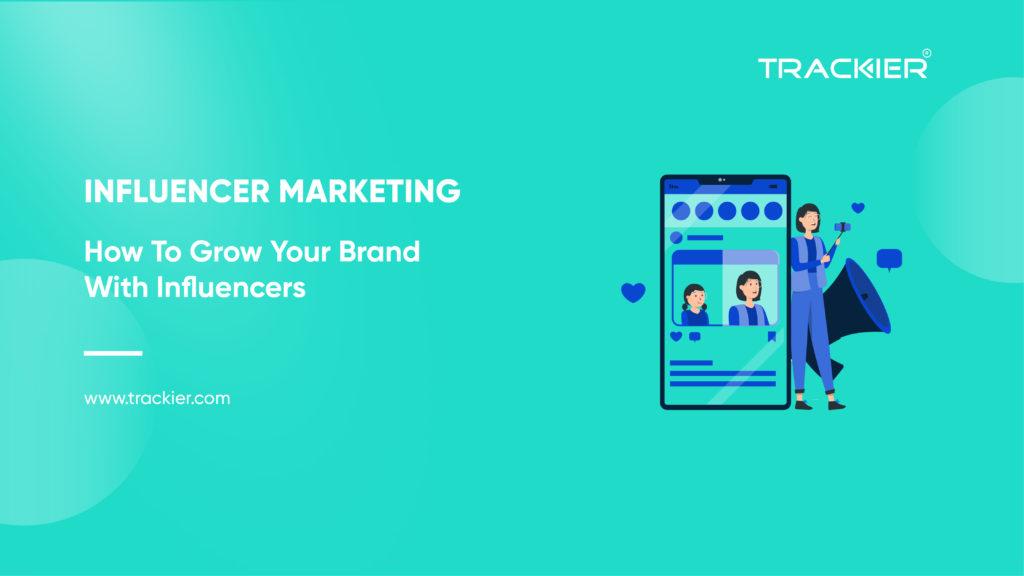 TRACKIER®

INFLUENCER MARKETING

How To Grow Your Brand With Influencers

www.trackier.com